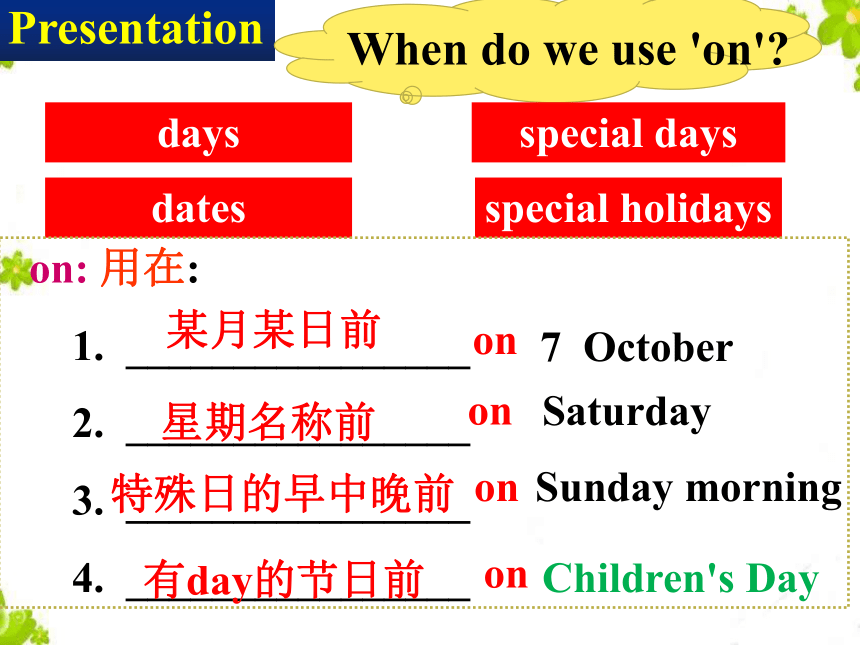 Presentation

When do we use 'on'?

days

special days

dates

special holidays

on: 用在:

1. 某月某日前 on 7 October

2. 星期名称前 on Saturday

3. 特殊日的早中晚前 on Sunday morning

4. 有day的节日前 on Children's Day